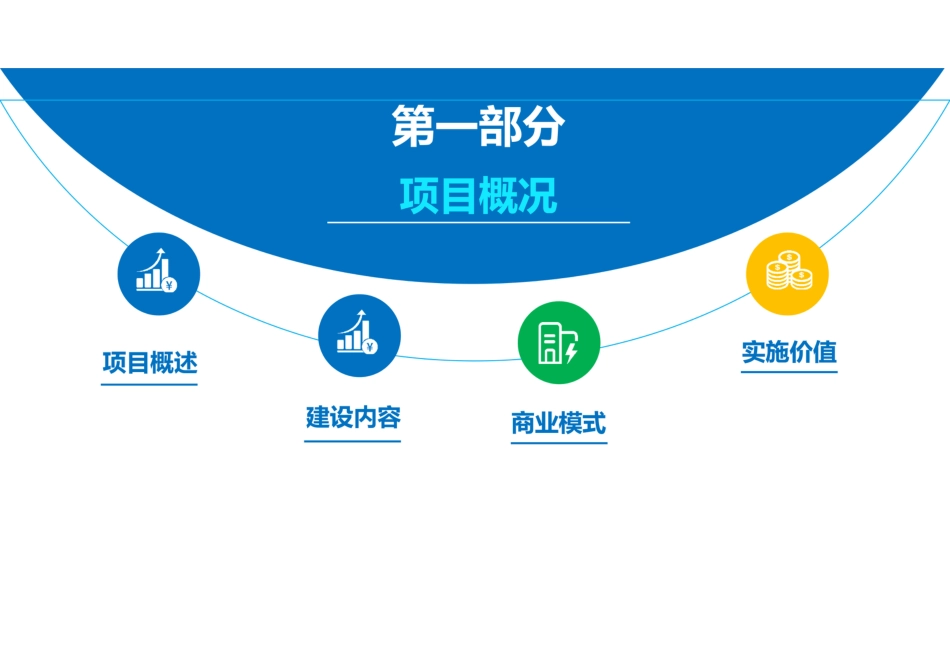 第一部分

项目概况

项目概述

建设内容

商业模式

实施价值